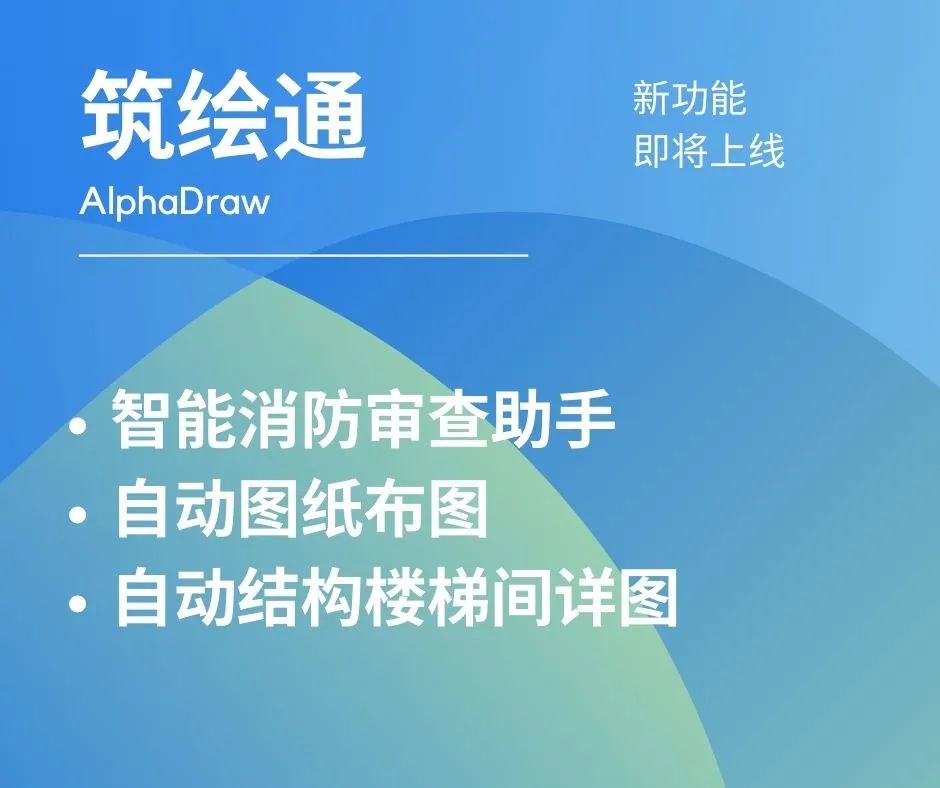 筑绘通
AlphaDraw

新功能
即将上线

• 智能消防审查助手
• 自动图纸布图
• 自动结构楼梯间详图